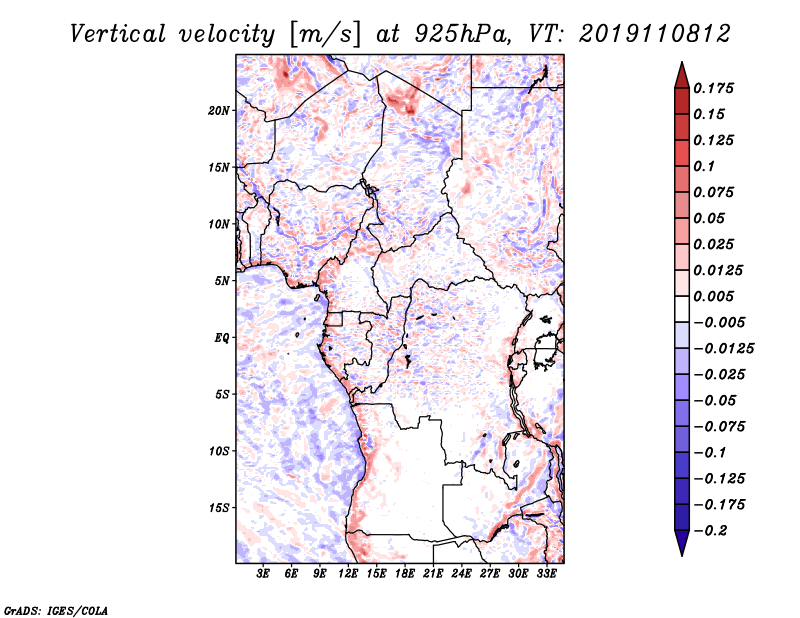 Vertical velocity [m/s] at 925hPa, VT: 2019110812

20N
15N
10N
5N
EQ
5S
10S
15S

3E 6E 9E 12E 15E 18E 21E 24E 27E 30E 33E

0.175
0.15
0.125
0.1
0.075
0.05
0.025
0.0125
0.005
−0.005
−0.0125
−0.025
−0.05
−0.075
−0.1
−0.125
−0.175
−0.2

GrADS: IGES/COLA